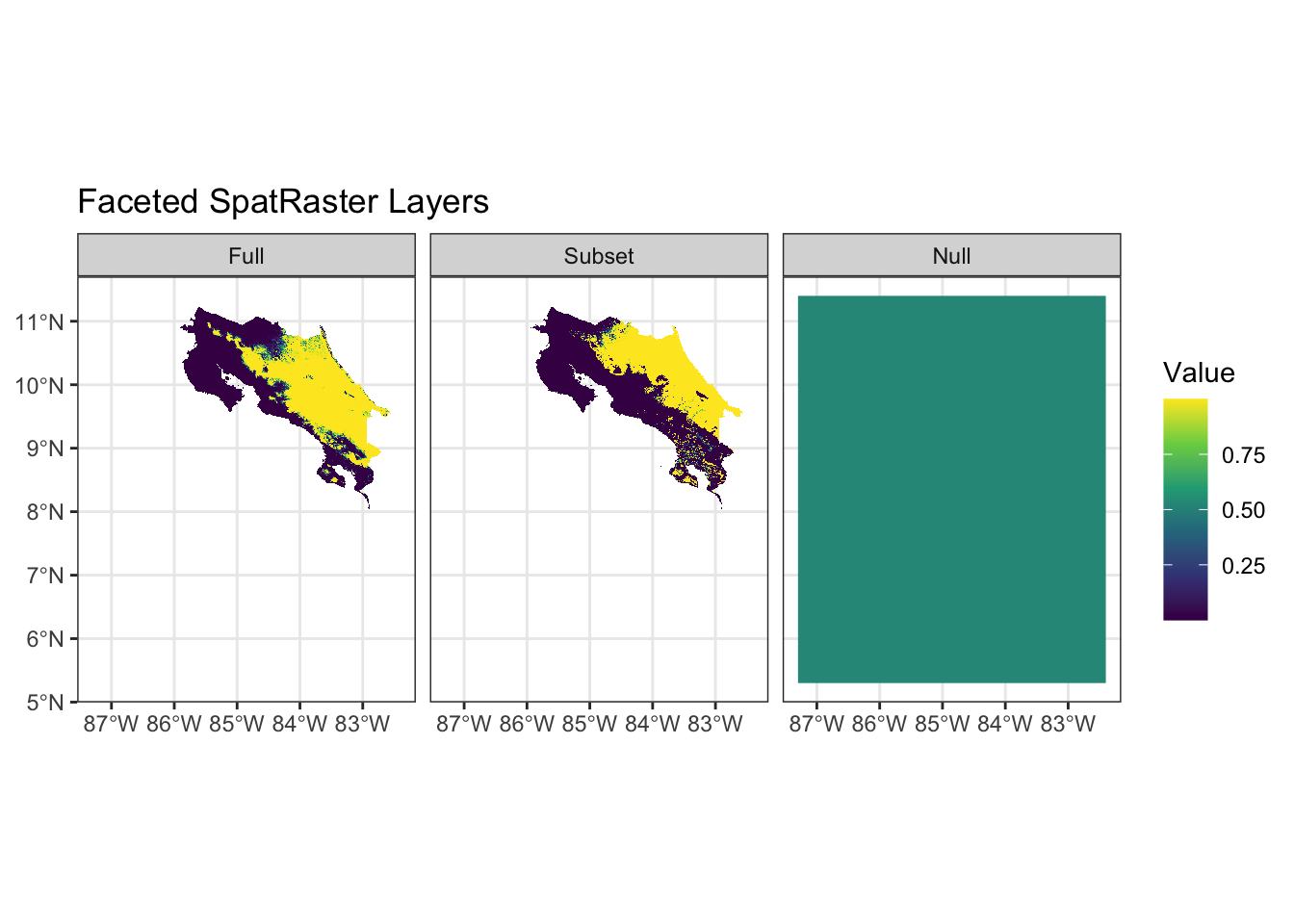 Faceted SpatRaster Layers

Full

Subset

Null

11°N
10°N
9°N
8°N
7°N
6°N
5°N

87°W 86°W 85°W 84°W 83°W

87°W 86°W 85°W 84°W 83°W

87°W 86°W 85°W 84°W 83°W

Value
0.75
0.50
0.25